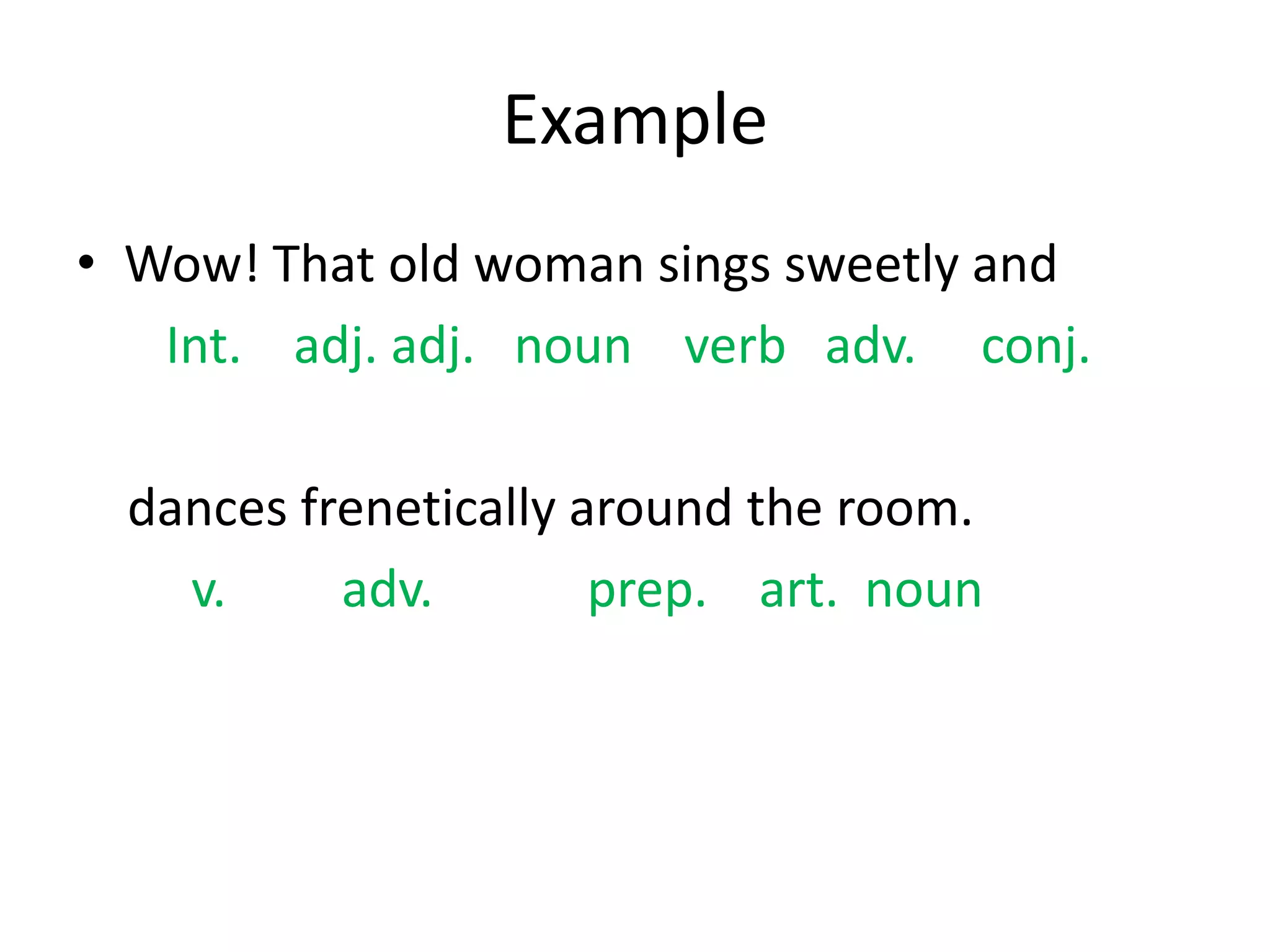 Example

• Wow! That old woman sings sweetly and
Int. adj. adj. noun verb adv. conj.

dances frenetically around the room.
v. adv. prep. art. noun